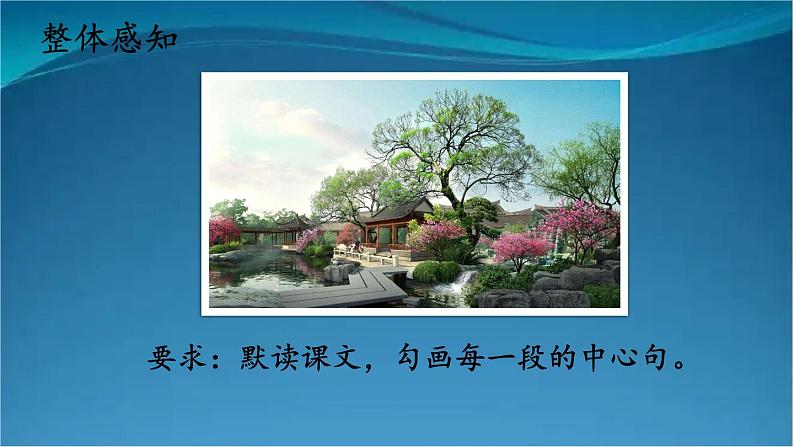 整体感知

要求：默读课文，勾画每一段的中心句。